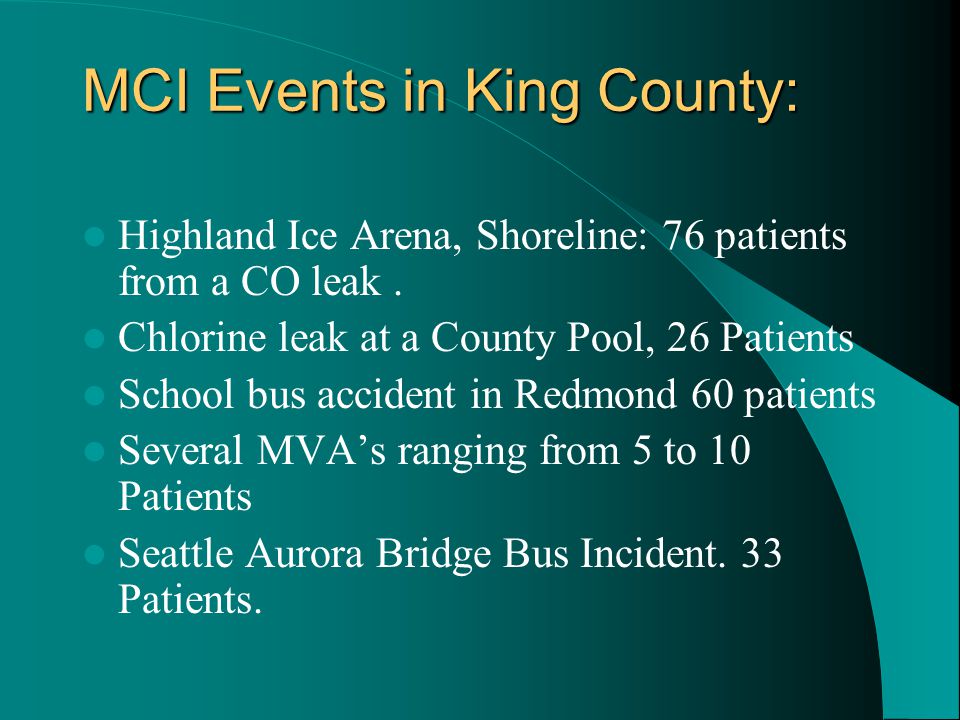 MCI Events in King County:

- Highland Ice Arena, Shoreline: 76 patients from a CO leak .
- Chlorine leak at a County Pool, 26 Patients
- School bus accident in Redmond 60 patients
- Several MVA’s ranging from 5 to 10 Patients
- Seattle Aurora Bridge Bus Incident. 33 Patients.